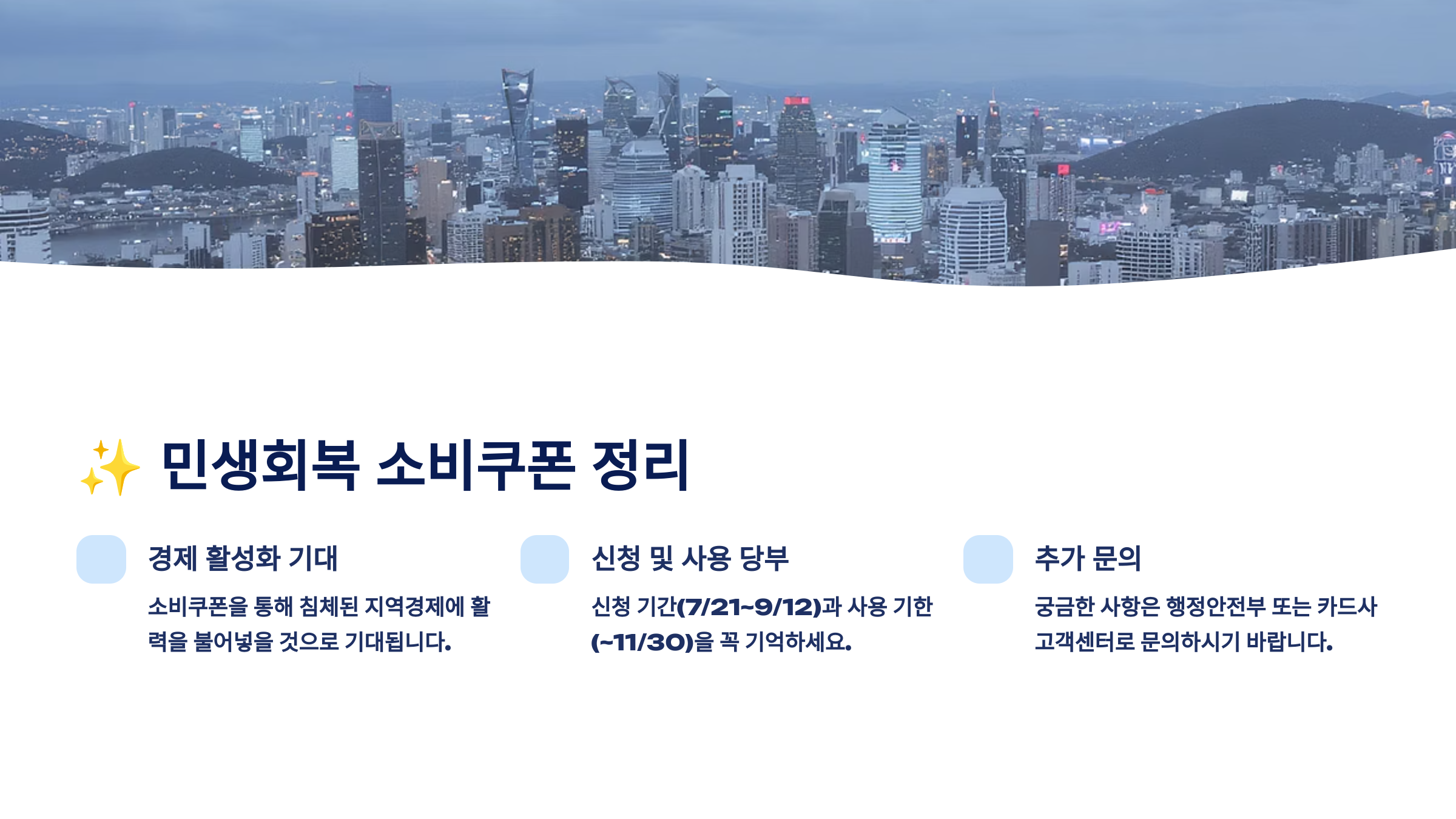 ✨ 민생회복 소비쿠폰 정리

경제 활성화 기대

소비쿠폰을 통해 침체된 지역경제에 활력을 불어넣을 것으로 기대됩니다.

신청 및 사용 당부

신청 기간(7/21~9/12)과 사용 기한(~11/30)을 꼭 기억하세요.

추가 문의

궁금한 사항은 행정안전부 또는 카드사 고객센터로 문의하시기 바랍니다.